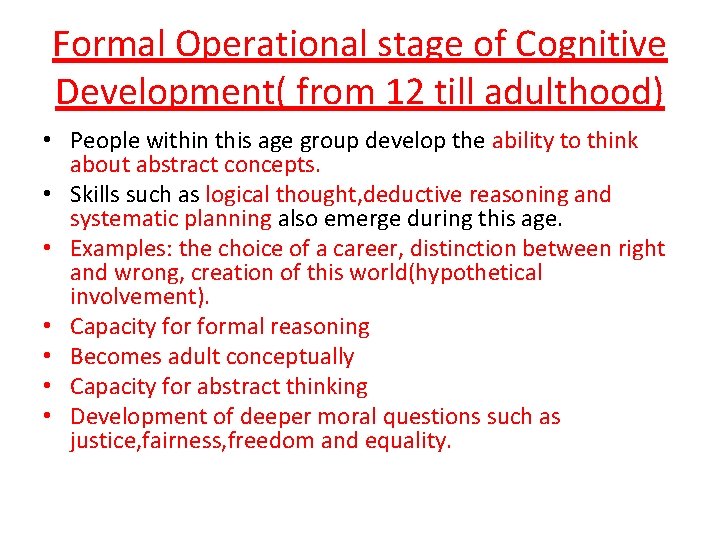 Formal Operational stage of Cognitive Development( from 12 till adulthood)

• People within this age group develop the ability to think about abstract concepts.
• Skills such as logical thought,deductive reasoning and systematic planning also emerge during this age.
• Examples: the choice of a career, distinction between right and wrong, creation of this world(hypothetical involvement).
• Capacity for formal reasoning
• Becomes adult conceptually
• Capacity for abstract thinking
• Development of deeper moral questions such as justice,fairness,freedom and equality.